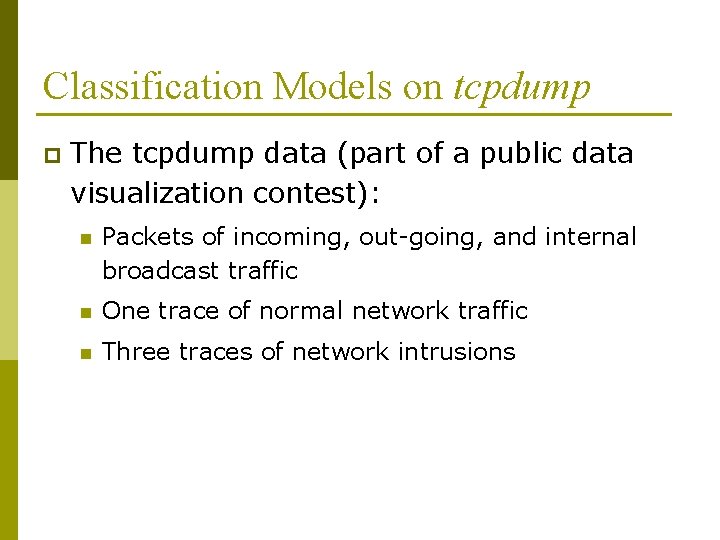 Classification Models on tcpdump

The tcpdump data (part of a public data visualization contest):

Packets of incoming, out-going, and internal broadcast traffic

One trace of normal network traffic

Three traces of network intrusions